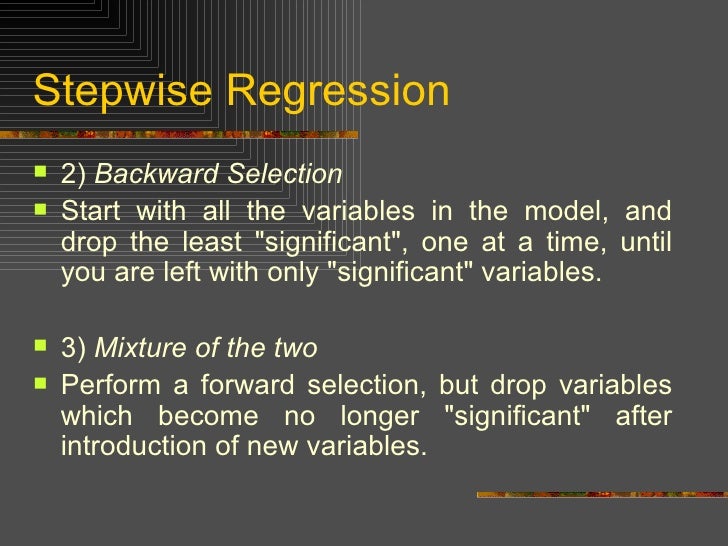 Stepwise Regression

2) Backward Selection

Start with all the variables in the model, and drop the least "significant", one at a time, until you are left with only "significant" variables.

3) Mixture of the two

Perform a forward selection, but drop variables which become no longer "significant" after introduction of new variables.